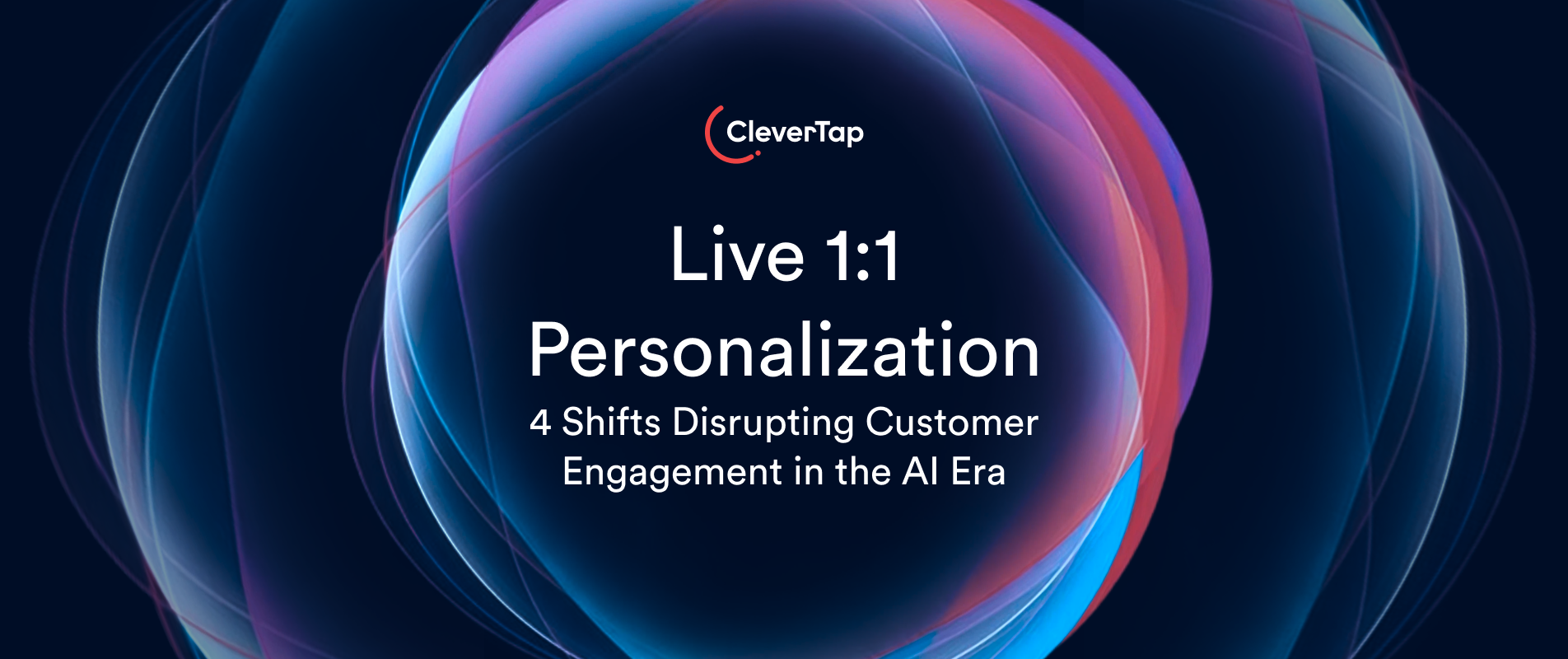 CleverTap

Live 1:1 Personalization

4 Shifts Disrupting Customer Engagement in the AI Era